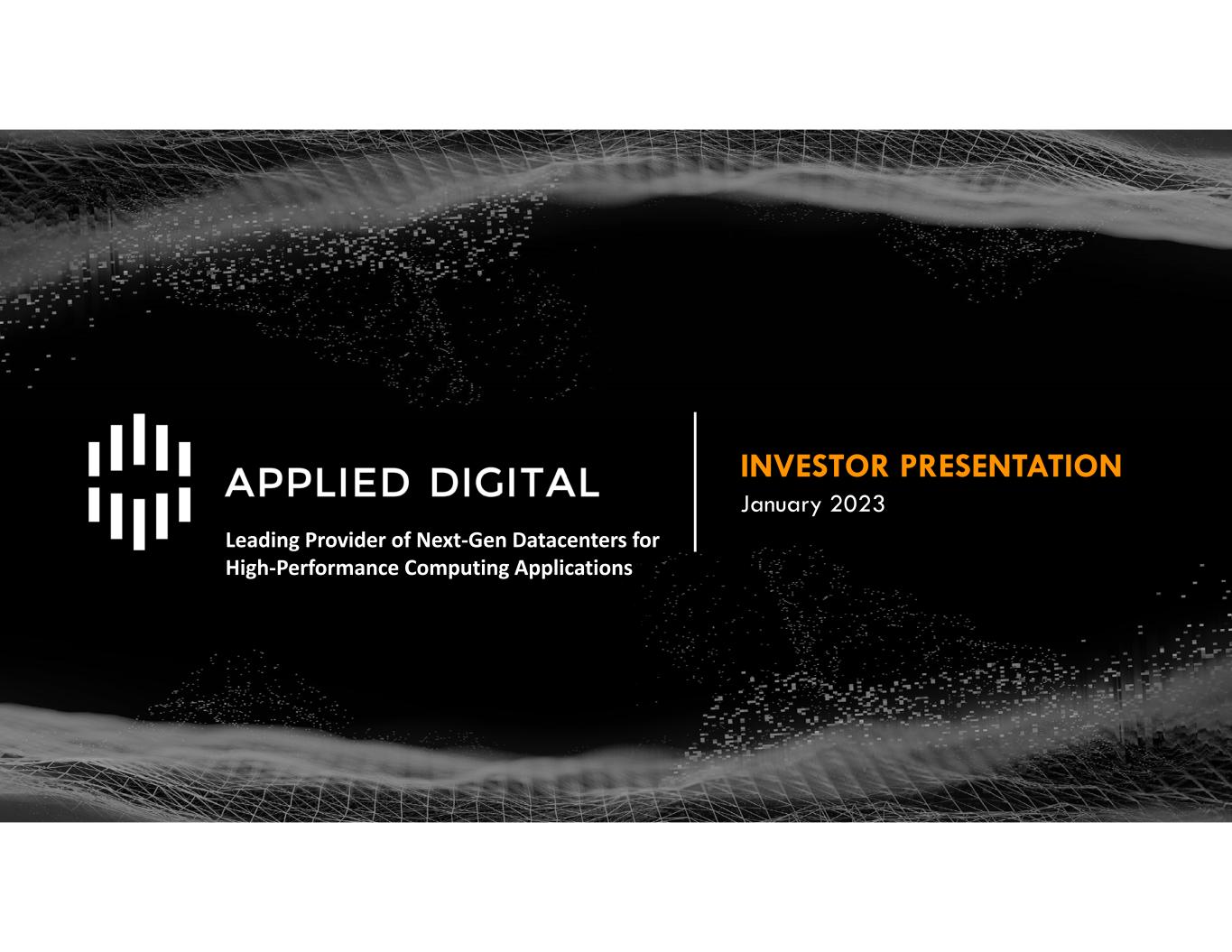 APPLIED DIGITAL

Leading Provider of Next-Gen Datacenters for High-Performance Computing Applications

INVESTOR PRESENTATION
January 2023